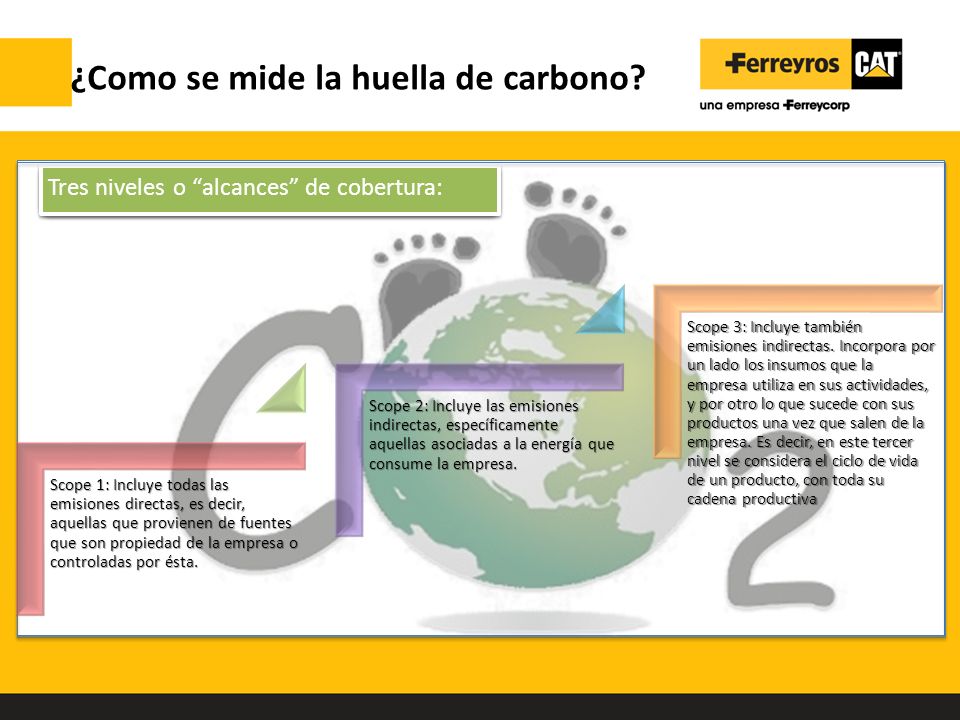 ¿Como se mide la huella de carbono?

Ferreyros CAT
una empresa Ferreycorp

Tres niveles o “alcances” de cobertura:

Scope 1: Incluye todas las emisiones directas, es decir, aquellas que provienen de fuentes que son propiedad de la empresa o controladas por ésta.

Scope 2: Incluye las emisiones indirectas, específicamente aquellas asociadas a la energía que consume la empresa.

Scope 3: Incluye también emisiones indirectas. Incorpora por un lado los insumos que la empresa utiliza en sus actividades, y por otro lo que sucede con sus productos una vez que salen de la empresa. Es decir, en este tercer nivel se considera el ciclo de vida de un producto, con toda su cadena productiva